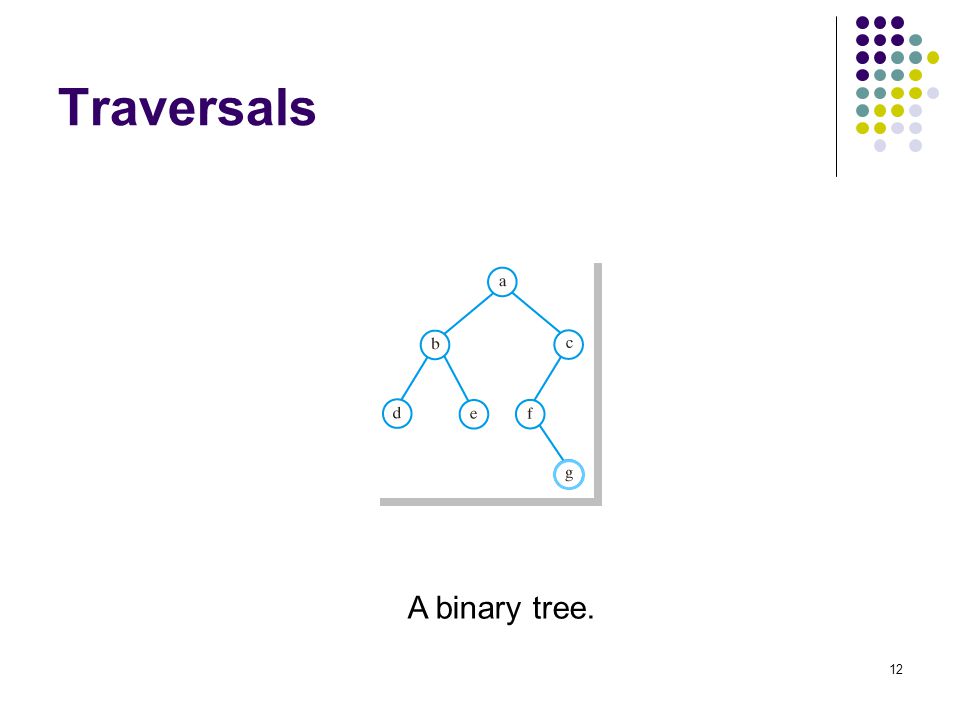 Traversals

a
b
c
d
e
f
g

A binary tree.

12